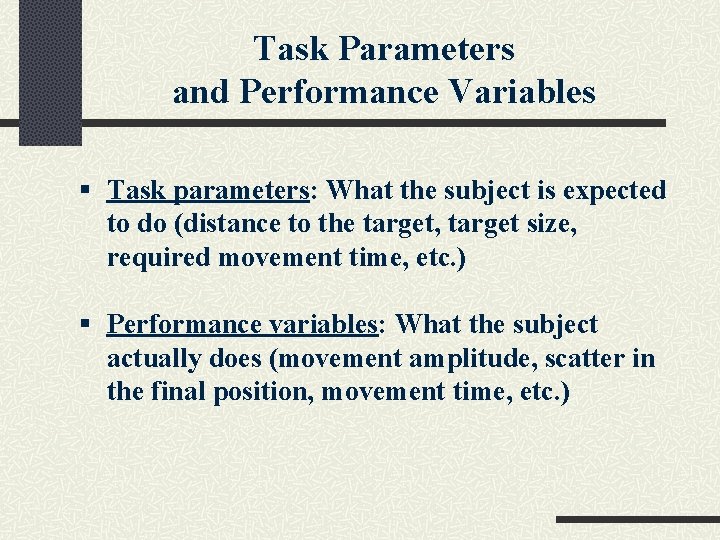 Task Parameters
and Performance Variables

▪ Task parameters: What the subject is expected to do (distance to the target, target size, required movement time, etc.)

▪ Performance variables: What the subject actually does (movement amplitude, scatter in the final position, movement time, etc.)